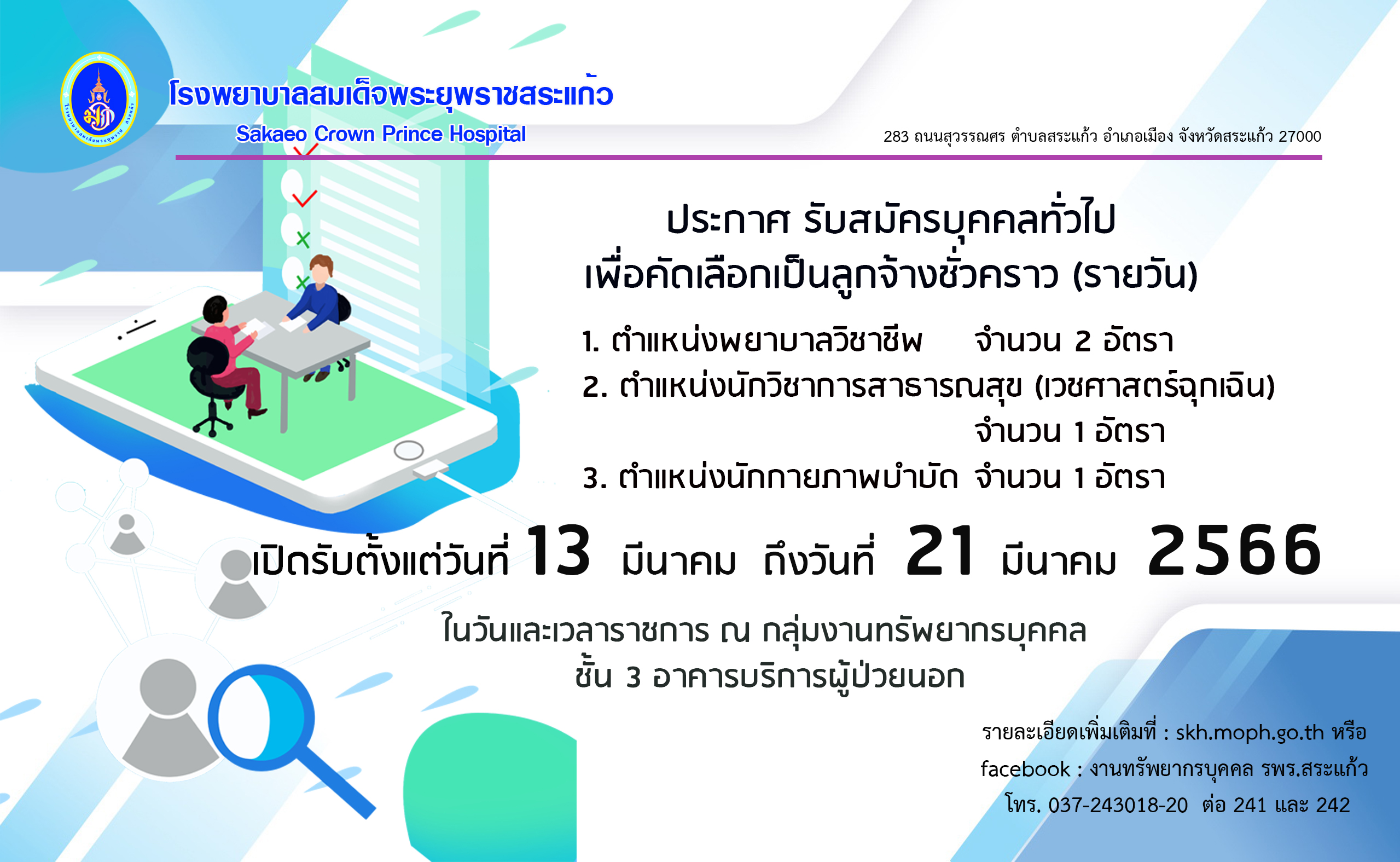 โรงพยาบาลสมเด็จพระยุพราชสระแก้ว
Sakaeo Crown Prince Hospital

283 ถนนสุวรรณศร ตำบลสระแก้ว อำเภอเมือง จังหวัดสระแก้ว 27000

ประกาศ รับสมัครบุคคลทั่วไป
เพื่อคัดเลือกเป็นลูกจ้างชั่วคราว (รายวัน)

1. ตำแหน่งพยาบาลวิชาชีพ จำนวน 2 อัตรา
2. ตำแหน่งนักวิชาการสาธารณสุข (เวชศาสตร์ฉุกเฉิน) จำนวน 1 อัตรา
3. ตำแหน่งนักกายภาพบำบัด จำนวน 1 อัตรา

เปิดรับตั้งแต่วันที่ 13 มีนาคม ถึงวันที่ 21 มีนาคม 2566

ในวันและเวลาราชการ ณ กลุ่มงานทรัพยากรบุคคล
ชั้น 3 อาคารบริการผู้ป่วยนอก

รายละเอียดเพิ่มเติมที่ : skh.moph.go.th หรือ
facebook : งานทรัพยากรบุคคล รพร.สระแก้ว
โทร. 037-243018-20 ต่อ 241 และ 242